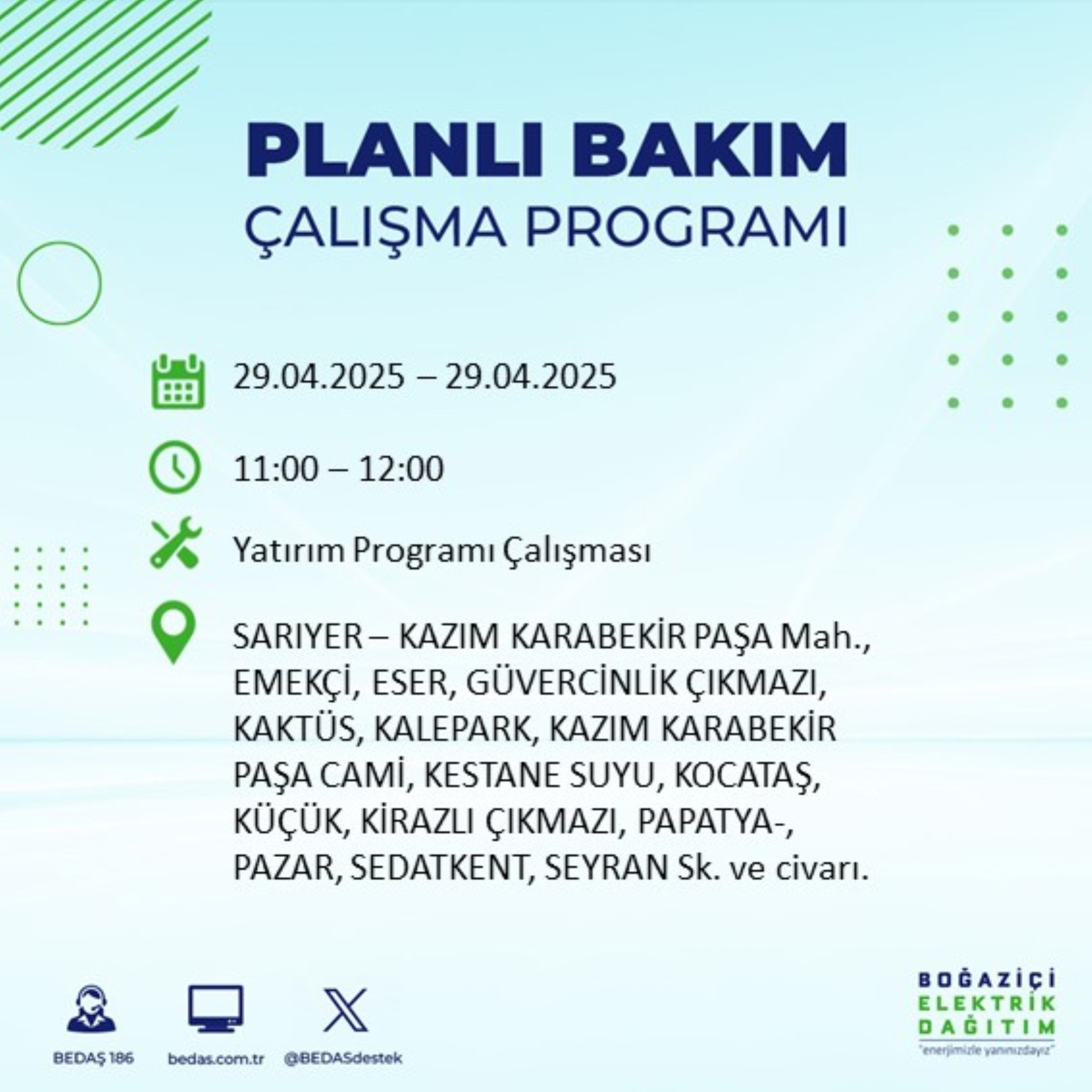 PLANLI BAKIM
ÇALIŞMA PROGRAMI

29.04.2025 – 29.04.2025

11:00 – 12:00

Yatırım Programı Çalışması

SARIYER – KAZIM KARABEKİR PAŞA Mah., EMEKÇİ, ESER, GÜVERCİNLİK ÇIKMAZI, KAKTÜS, KALEPARK, KAZIM KARABEKİR PAŞA CAMİ, KESTANE SUYU, KOCATAŞ, KÜÇÜK, KİRAZLI ÇIKMAZI, PAPATYA-, PAZAR, SEDATKENT, SEYRAN Sk. ve civarı.

BEDAŞ 186
bedas.com.tr
@BEDASdestek

BOĞAZİÇİ
ELEKTRİK
DAĞITIM
"enerjimizle yanınızdayız"